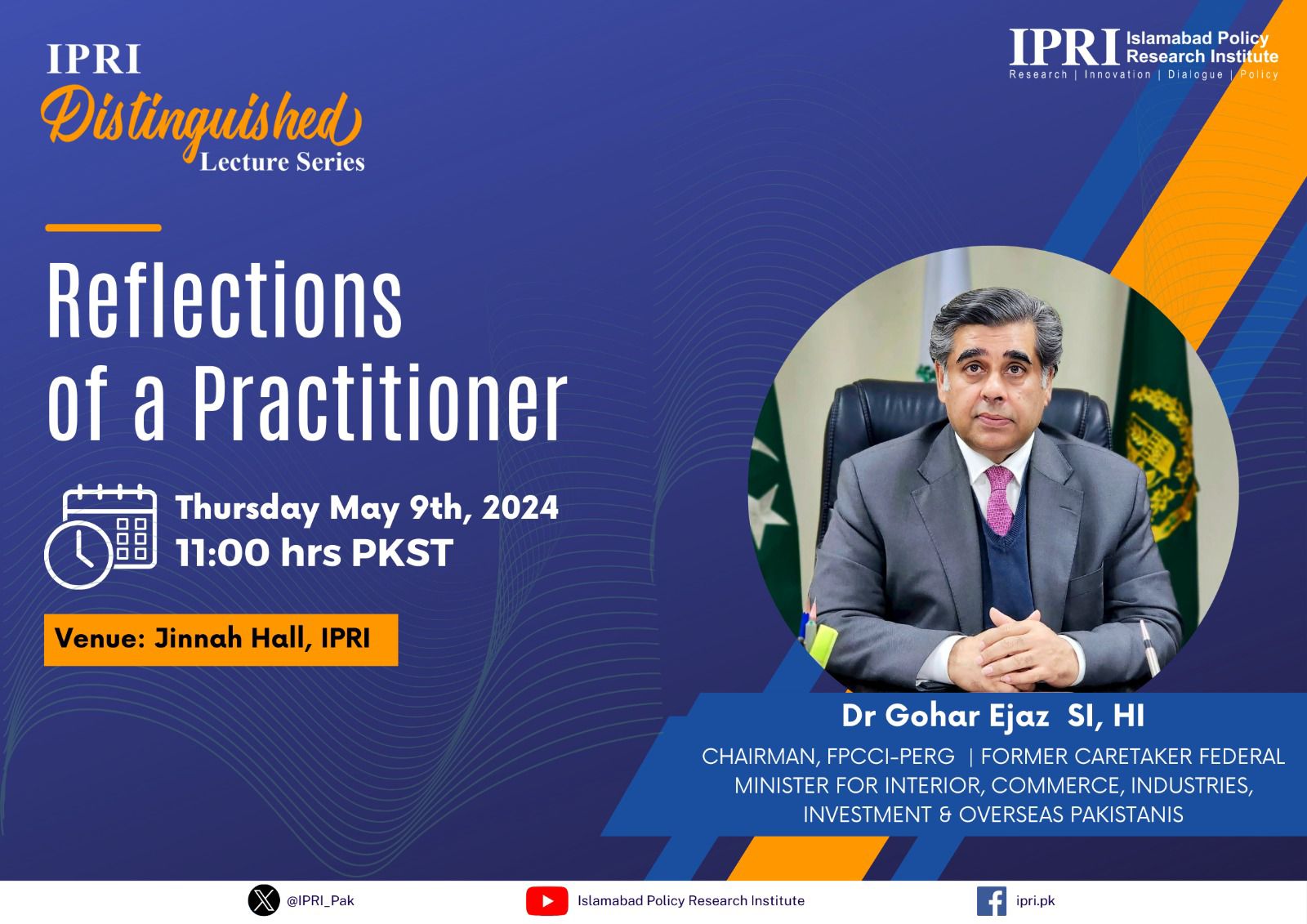 IPRI
Distinguished
Lecture Series

IPRI Islamabad Policy Research Institute
Research | Innovation | Dialogue | Policy

Reflections of a Practitioner

Thursday May 9th, 2024
11:00 hrs PKST

Venue: Jinnah Hall, IPRI

Dr Gohar Ejaz SI, HI

CHAIRMAN, FPCCI-PERG | FORMER CARETAKER FEDERAL MINISTER FOR INTERIOR, COMMERCE, INDUSTRIES, INVESTMENT & OVERSEAS PAKISTANIS

@IPRI_Pak
Islamabad Policy Research Institute
ipri.pk